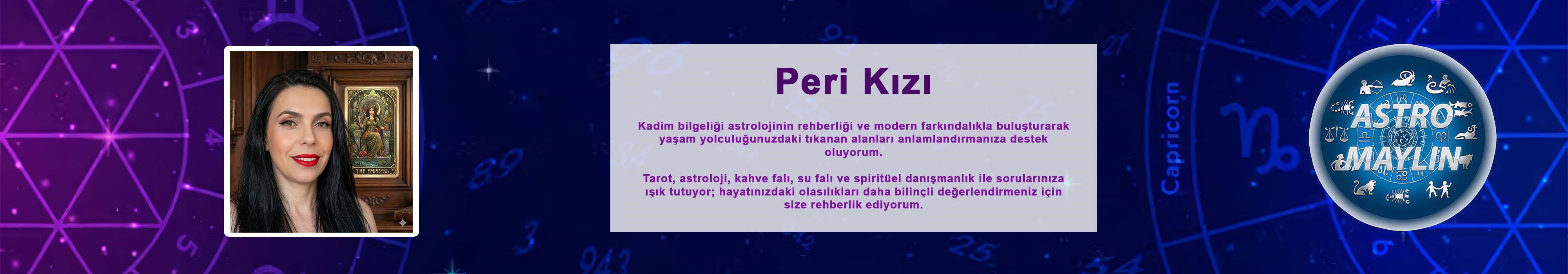 THE EMPRESS

Peri Kızı

Kadim bilgeliği astrolojinin rehberliği ve modern farkındalıkla buluşturarak yaşam yolculuğunuzdaki tıkanan alanları anlamlandırmanıza destek oluyorum.

Tarot, astroloji, kahve falı, su falı ve spiritüel danışmanlık ile sorularınıza ışık tutuyor; hayatınızdaki olasılıkları daha bilinçli değerlendirmeniz için size rehberlik ediyorum.

Capricorn

ASTRO MAYLIN